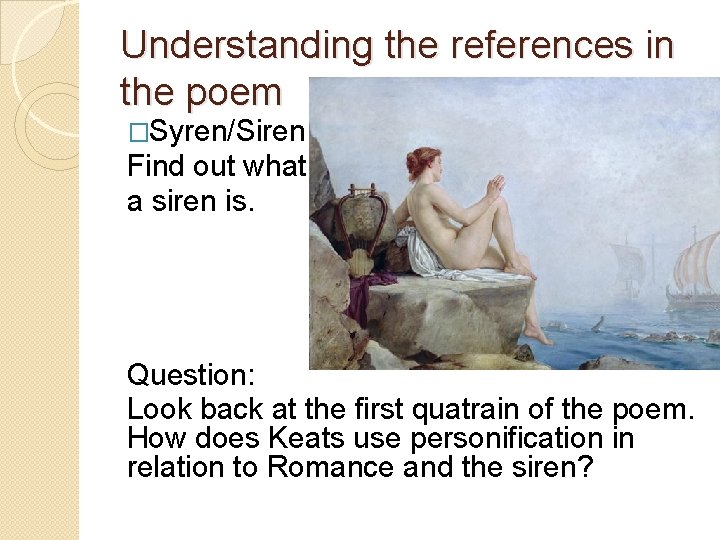 Understanding the references in the poem

□Syren/Siren

Find out what a siren is.

Question:
Look back at the first quatrain of the poem. How does Keats use personification in relation to Romance and the siren?